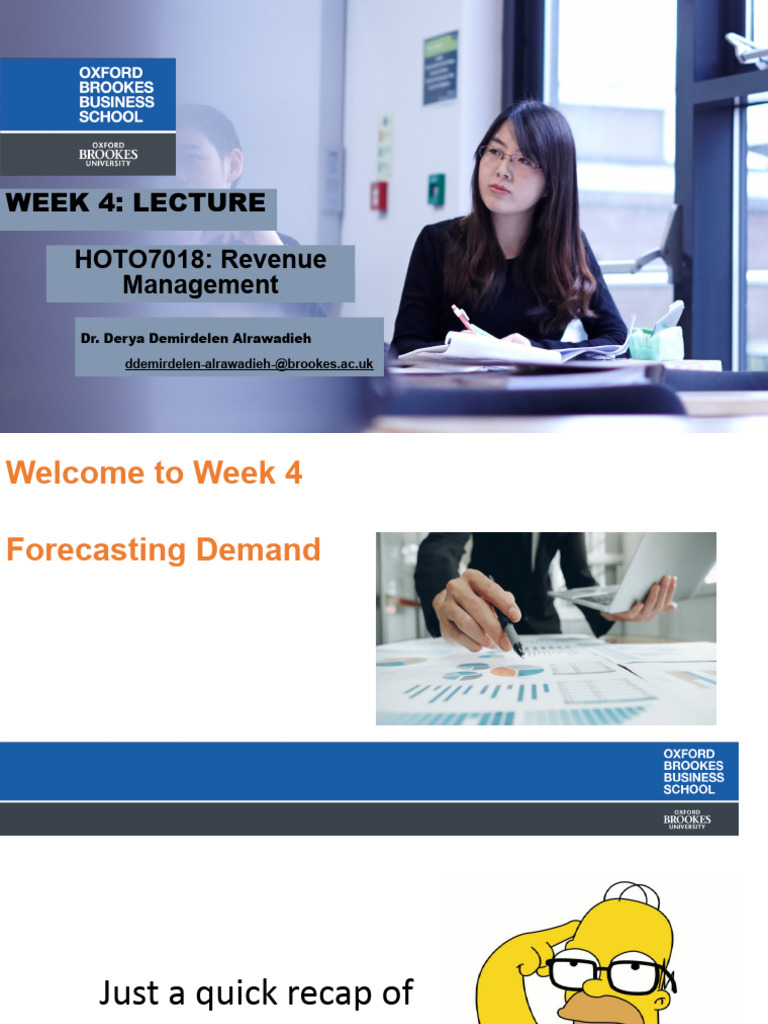 OXFORD BROOKES BUSINESS SCHOOL

OXFORD BROOKES UNIVERSITY

WEEK 4: LECTURE

HOTO7018: Revenue Management

Dr. Derya Demirdelen Alrawadieh

ddemirdelen-alrawadieh-@brookes.ac.uk

Welcome to Week 4

Forecasting Demand

OXFORD BROOKES BUSINESS SCHOOL

OXFORD BROOKES UNIVERSITY

Just a quick recap of